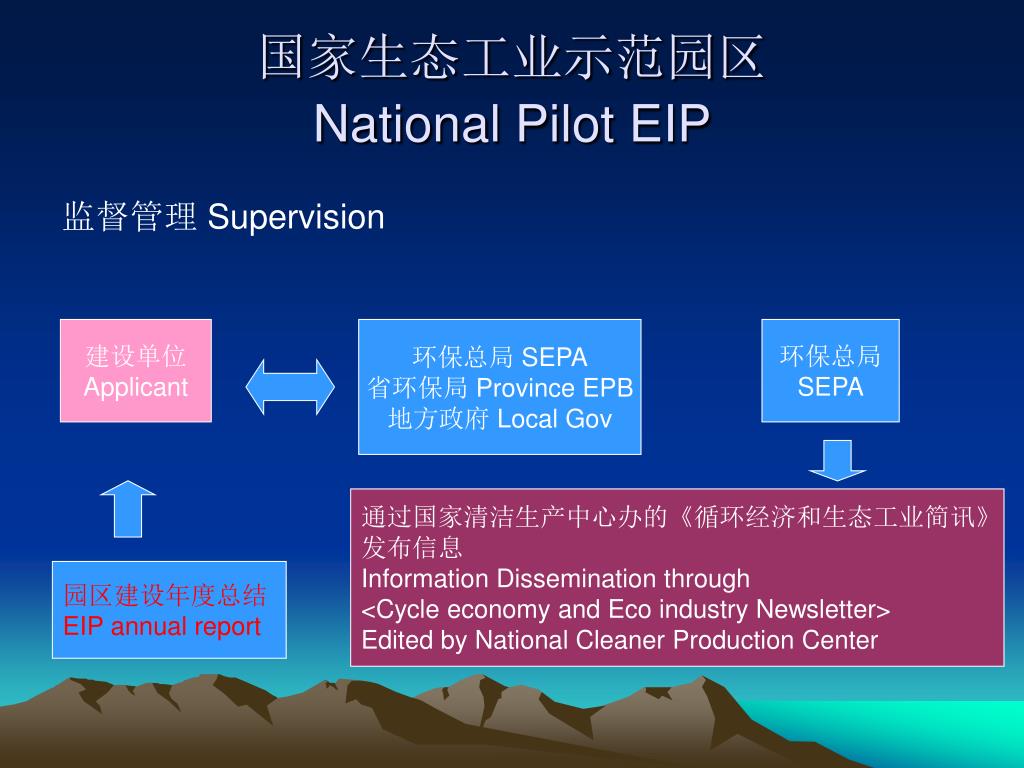 国家生态工业示范园区
National Pilot EIP

监督管理 Supervision

建设单位
Applicant

环保总局 SEPA
省环保局 Province EPB
地方政府 Local Gov

环保总局
SEPA

园区建设年度总结
EIP annual report

通过国家清洁生产中心办的《循环经济和生态工业简讯》发布信息
Information Dissemination through
<Cycle economy and Eco industry Newsletter>
Edited by National Cleaner Production Center